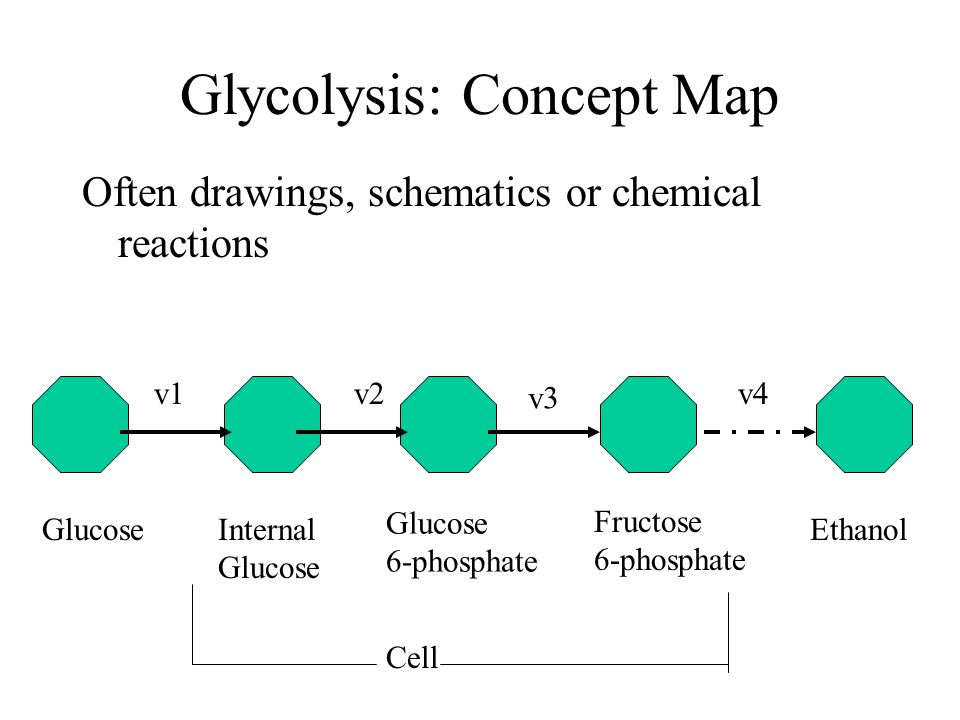 Glycolysis: Concept Map

Often drawings, schematics or chemical reactions

v1

v2

v3

v4

Glucose

Internal Glucose

Glucose 6-phosphate

Fructose 6-phosphate

Ethanol

Cell